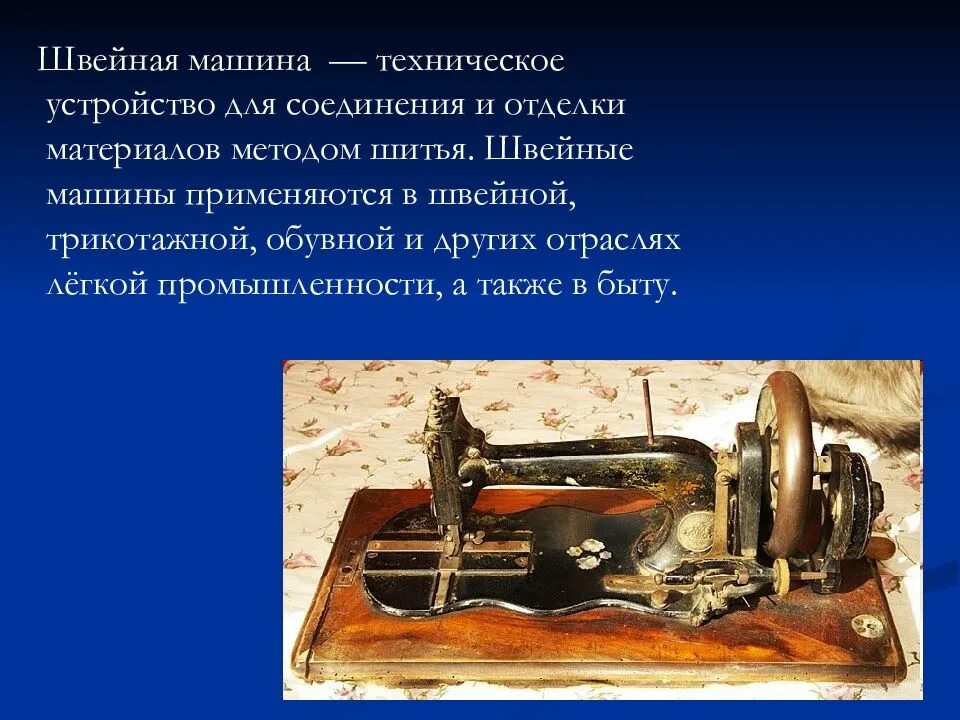 Швейная машина — техническое устройство для соединения и отделки материалов методом шитья. Швейные машины применяются в швейной, трикотажной, обувной и других отраслях лёгкой промышленности, а также в быту.